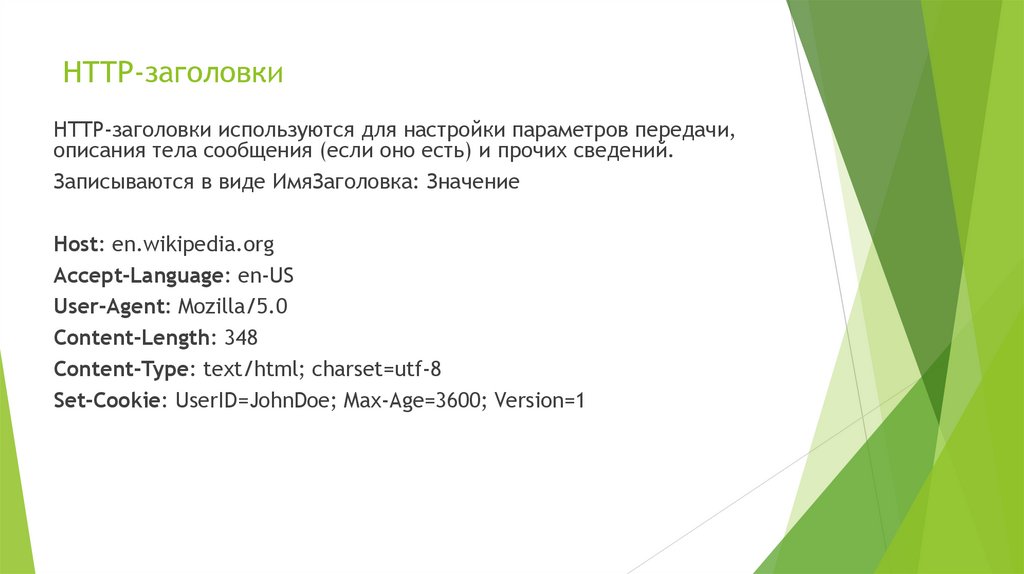 HTTP-заголовки

HTTP-заголовки используются для настройки параметров передачи, описания тела сообщения (если оно есть) и прочих сведений.

Записываются в виде ИмяЗаголовка: Значение

Host: en.wikipedia.org
Accept-Language: en-US
User-Agent: Mozilla/5.0
Content-Length: 348
Content-Type: text/html; charset=utf-8
Set-Cookie: UserID=JohnDoe; Max-Age=3600; Version=1